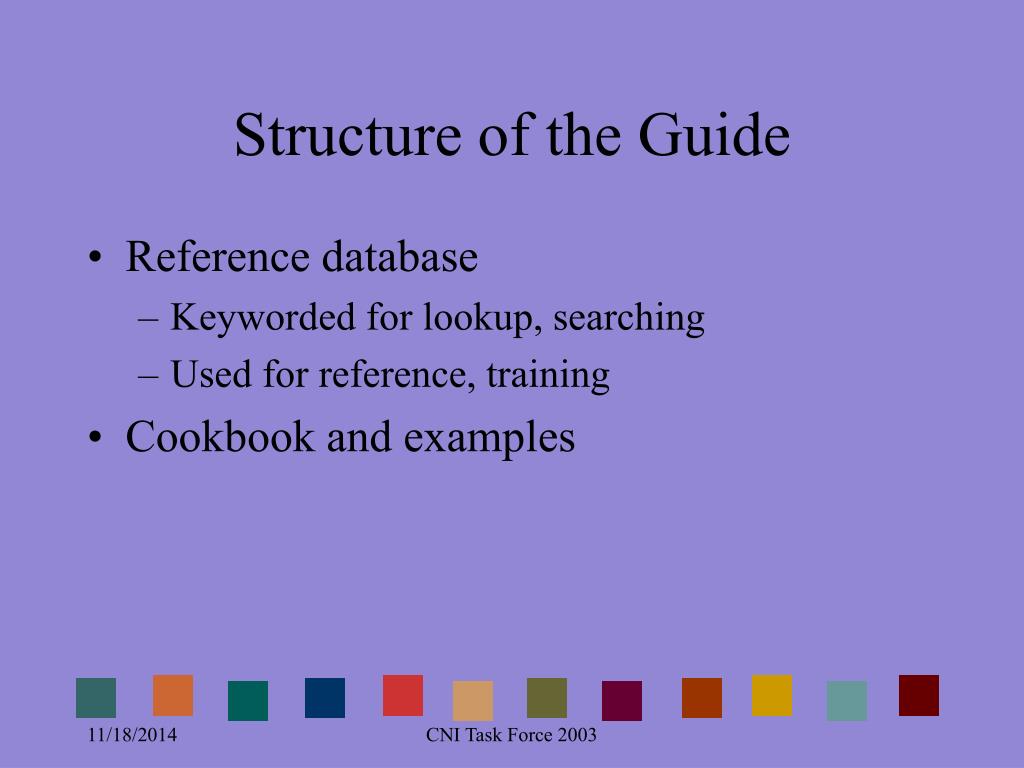 Structure of the Guide

• Reference database
– Keyworded for lookup, searching
– Used for reference, training
• Cookbook and examples

11/18/2014

CNI Task Force 2003